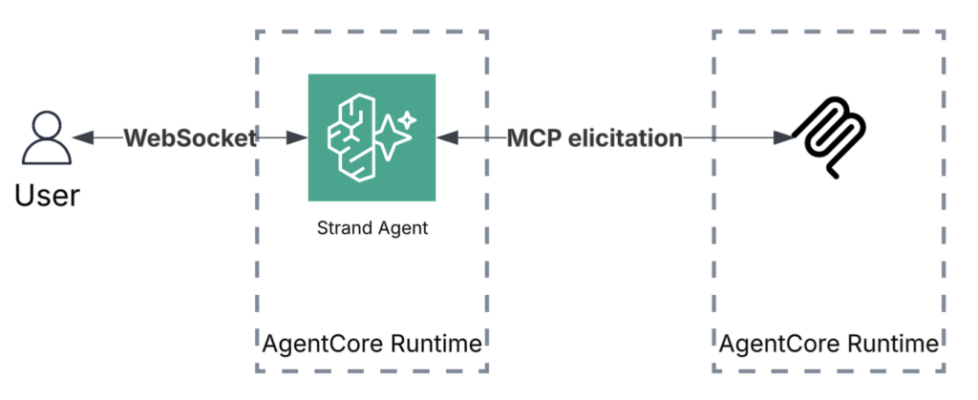 User

WebSocket

Strand Agent

MCP elicitation

AgentCore Runtime

AgentCore Runtime